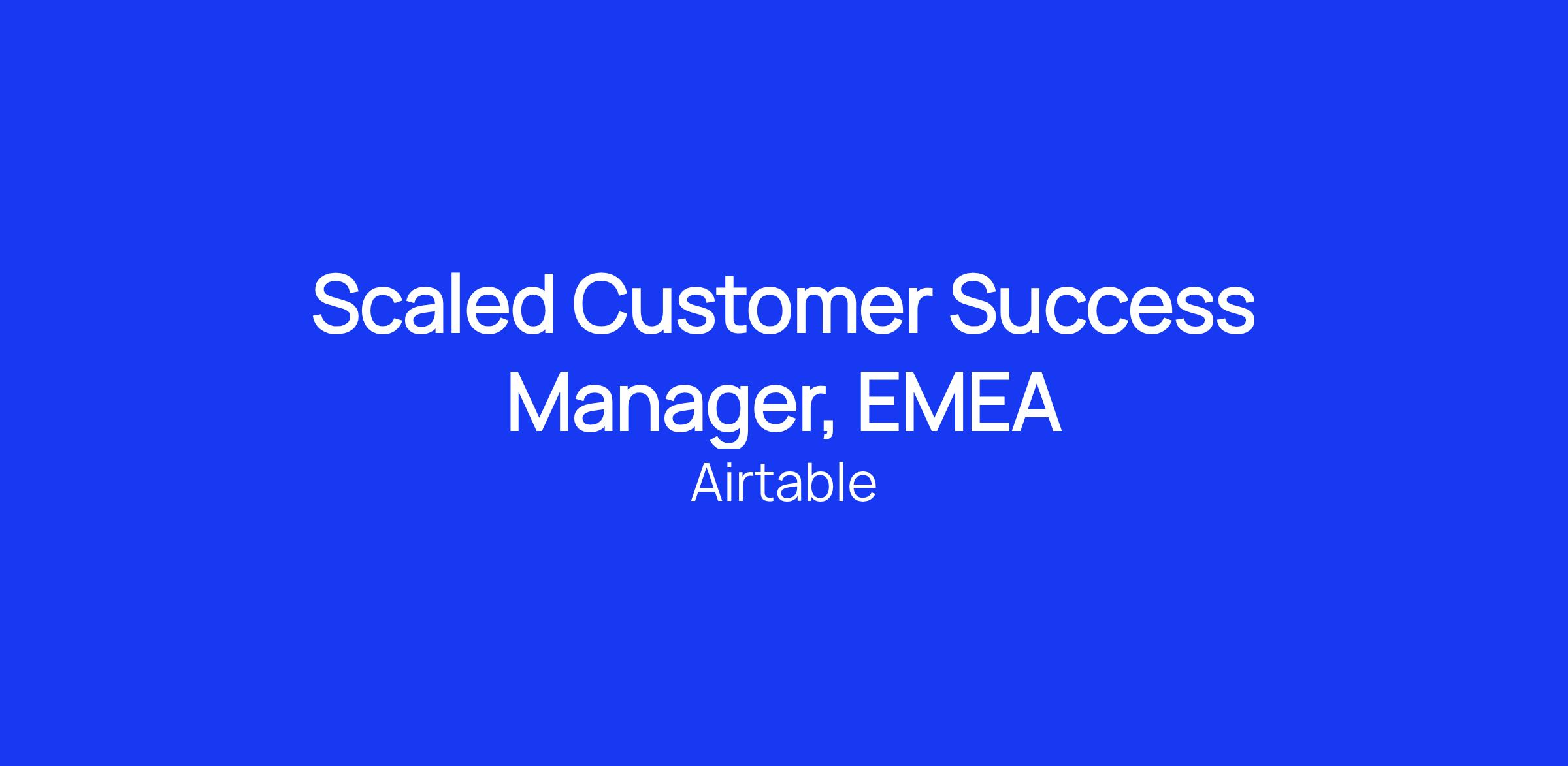 Scaled Customer Success Manager, EMEA

Airtable